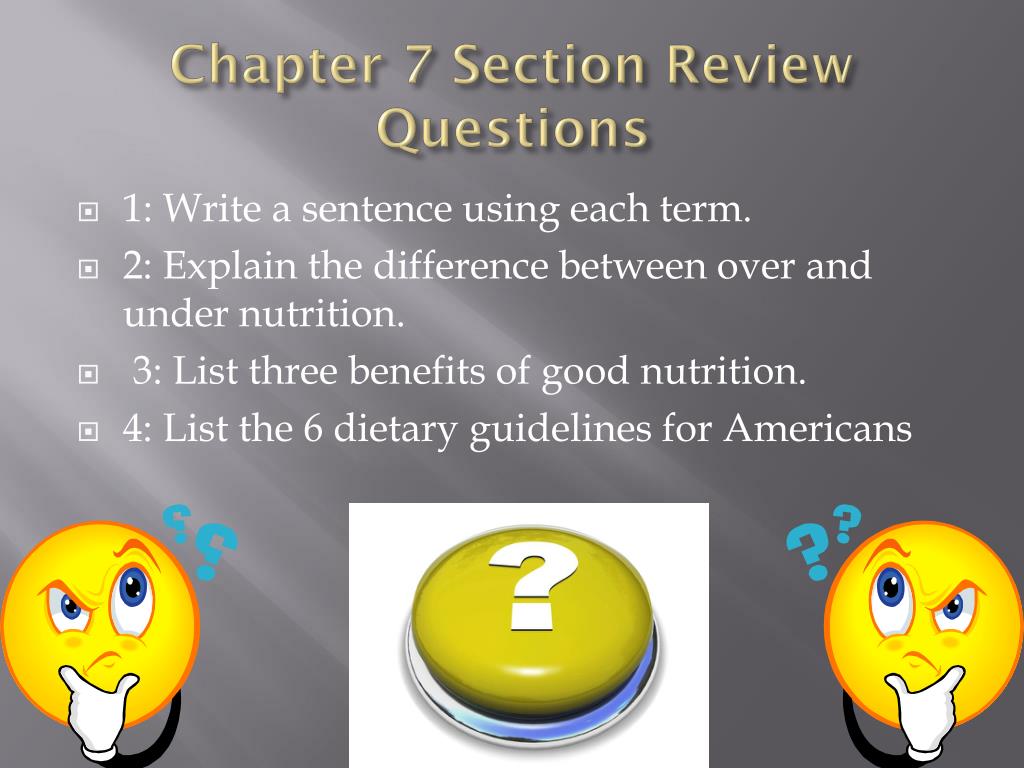 Chapter 7 Section Review Questions

1: Write a sentence using each term.

2: Explain the difference between over and under nutrition.

3: List three benefits of good nutrition.

4: List the 6 dietary guidelines for Americans

??

?

??